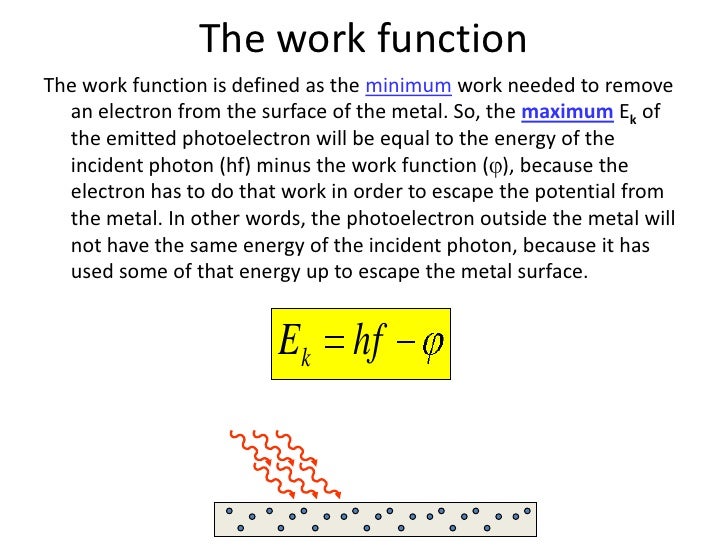 The work function

The work function is defined as the minimum work needed to remove an electron from the surface of the metal. So, the maximum $E_k$ of the emitted photoelectron will be equal to the energy of the incident photon (hf) minus the work function ($\varphi$), because the electron has to do that work in order to escape the potential from the metal. In other words, the photoelectron outside the metal will not have the same energy of the incident photon, because it has used some of that energy up to escape the metal surface.

$E_k = hf - \varphi$